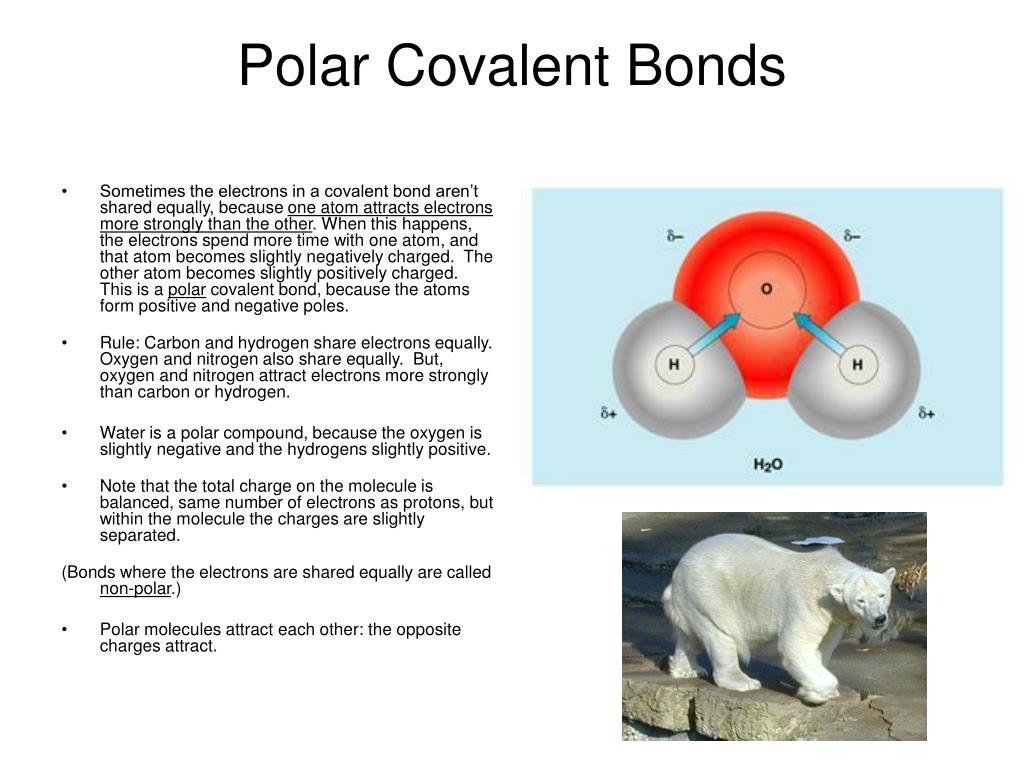 Polar Covalent Bonds

• Sometimes the electrons in a covalent bond aren't shared equally, because one atom attracts electrons more strongly than the other. When this happens, the electrons spend more time with one atom, and that atom becomes slightly negatively charged. The other atom becomes slightly positively charged. This is a polar covalent bond, because the atoms form positive and negative poles.

• Rule: Carbon and hydrogen share electrons equally. Oxygen and nitrogen also share equally. But, oxygen and nitrogen attract electrons more strongly than carbon or hydrogen.

• Water is a polar compound, because the oxygen is slightly negative and the hydrogens slightly positive.

• Note that the total charge on the molecule is balanced, same number of electrons as protons, but within the molecule the charges are slightly separated.

(Bonds where the electrons are shared equally are called non-polar.)

• Polar molecules attract each other: the opposite charges attract.

$\delta-$ $\delta-$
O
H H
$\delta+$ $\delta+$
$H_2O$